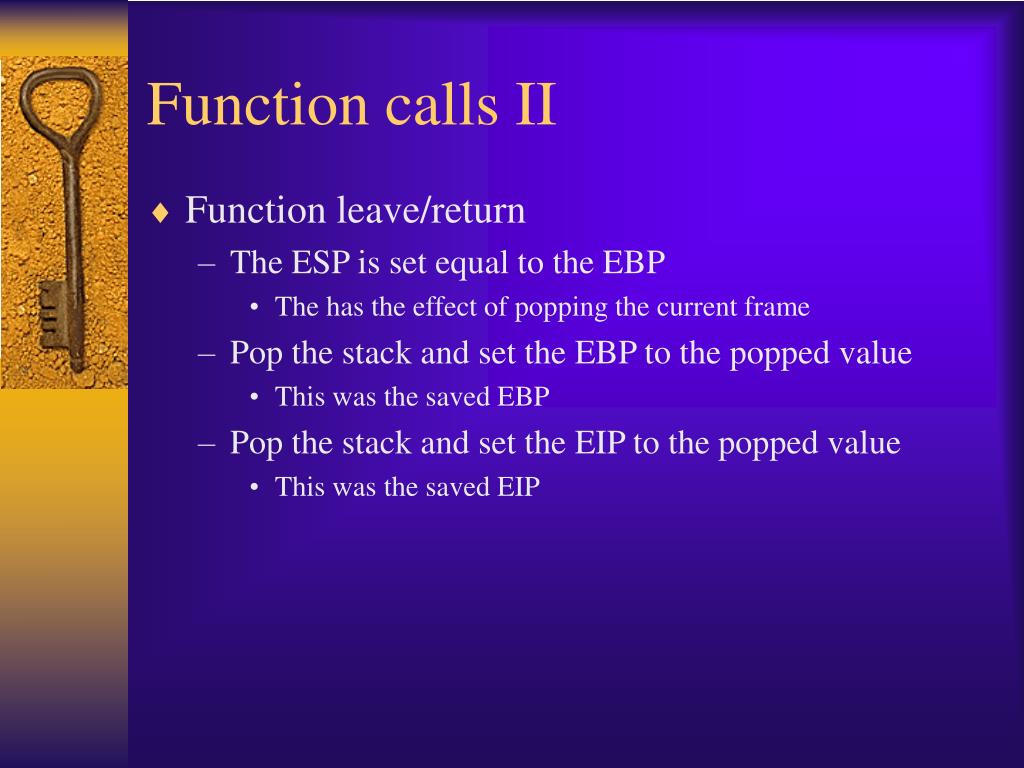 Function calls II

♦ Function leave/return
– The ESP is set equal to the EBP
• The has the effect of popping the current frame
– Pop the stack and set the EBP to the popped value
• This was the saved EBP
– Pop the stack and set the EIP to the popped value
• This was the saved EIP